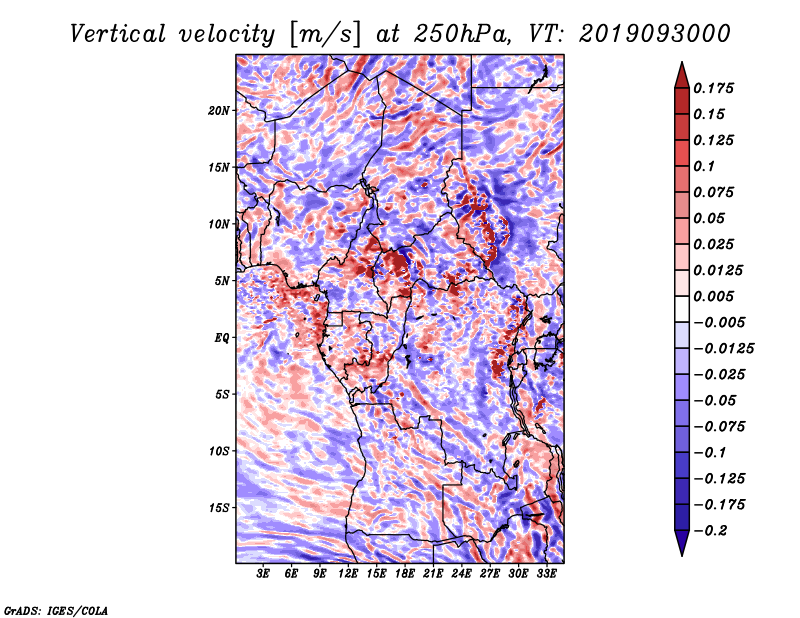 Vertical velocity [m/s] at 250hPa, VT: 2019093000

20N
15N
10N
5N
EQ
5S
10S
15S

3E 6E 9E 12E 15E 18E 21E 24E 27E 30E 33E

0.175
0.15
0.125
0.1
0.075
0.05
0.025
0.0125
0.005
−0.005
−0.0125
−0.025
−0.05
−0.075
−0.1
−0.125
−0.175
−0.2

GrADS: IGES/COLA